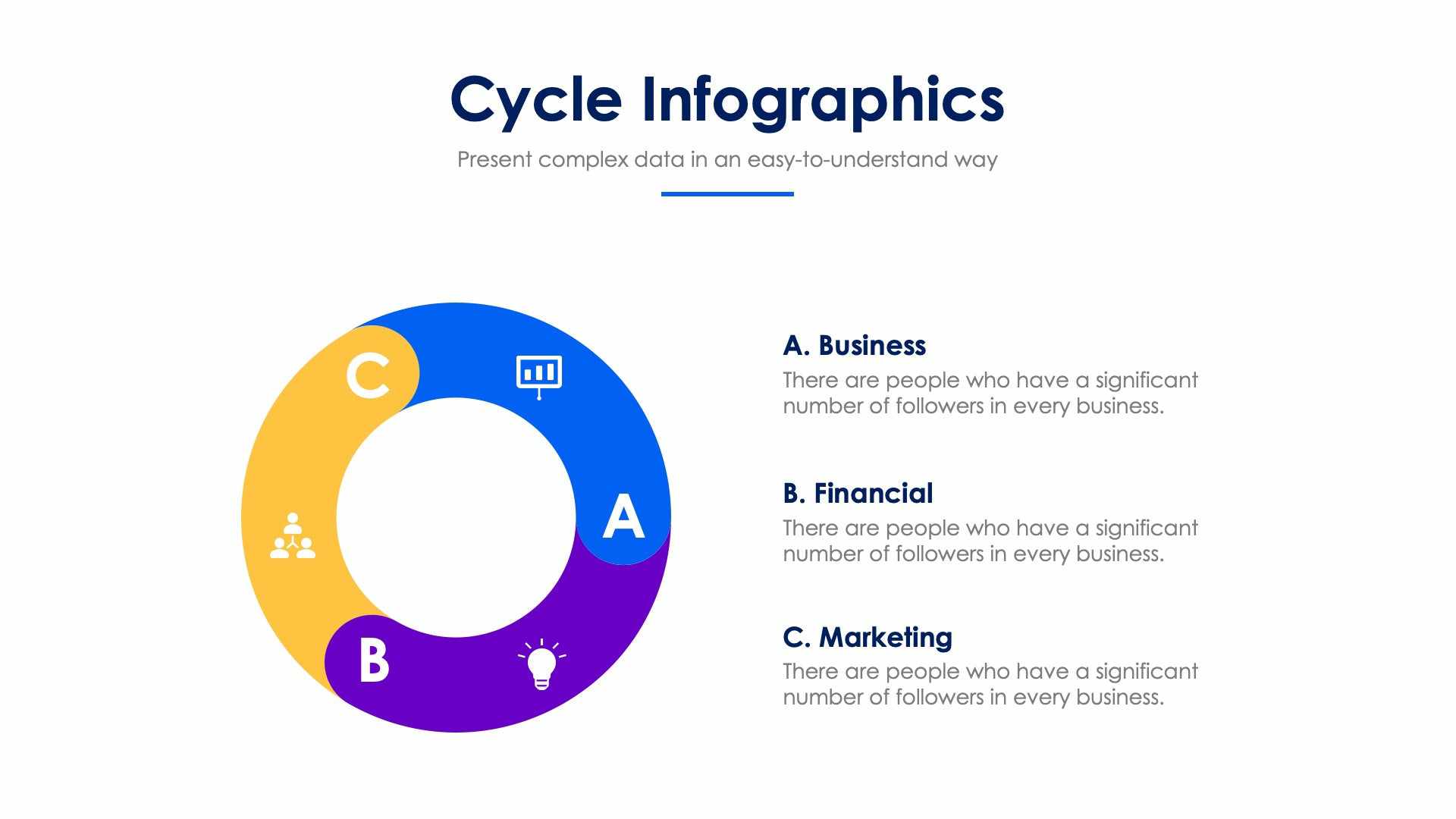 Cycle Infographics

Present complex data in an easy-to-understand way

C

A

B

A. Business

There are people who have a significant number of followers in every business.

B. Financial

There are people who have a significant number of followers in every business.

C. Marketing

There are people who have a significant number of followers in every business.